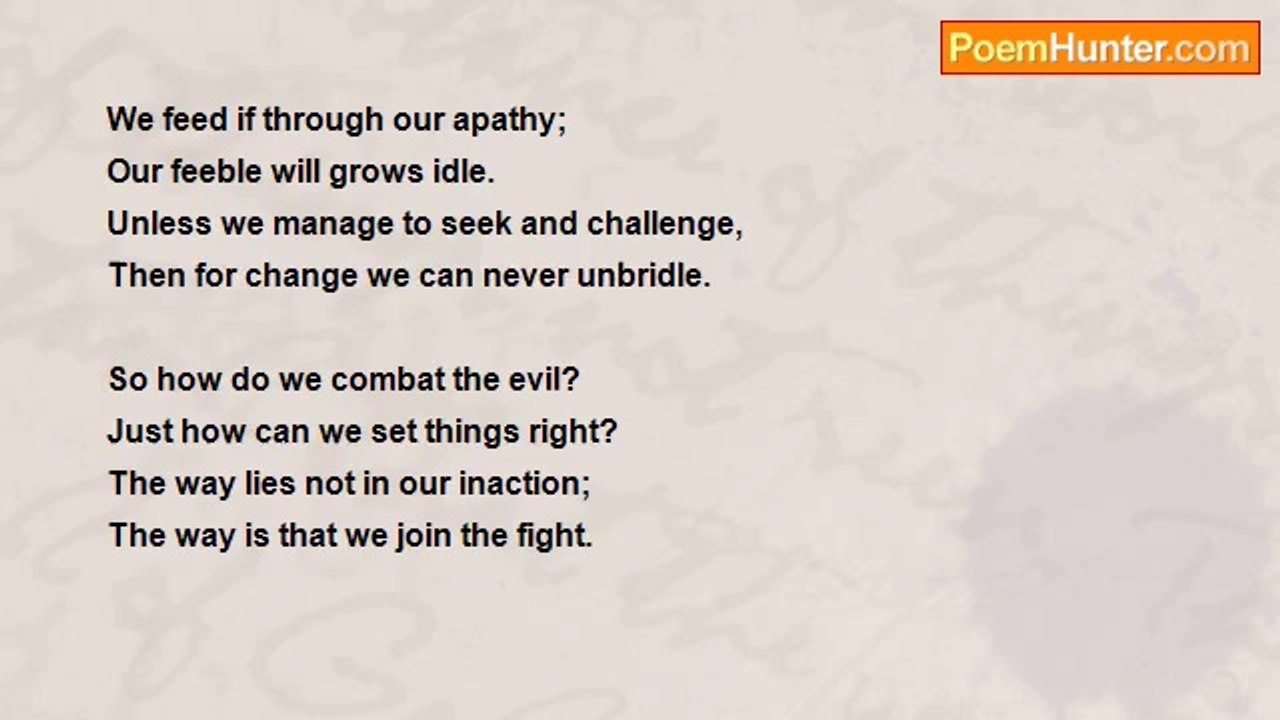 PoemHunter.com

We feed if through our apathy;
Our feeble will grows idle.
Unless we manage to seek and challenge,
Then for change we can never unbridle.

So how do we combat the evil?
Just how can we set things right?
The way lies not in our inaction;
The way is that we join the fight.